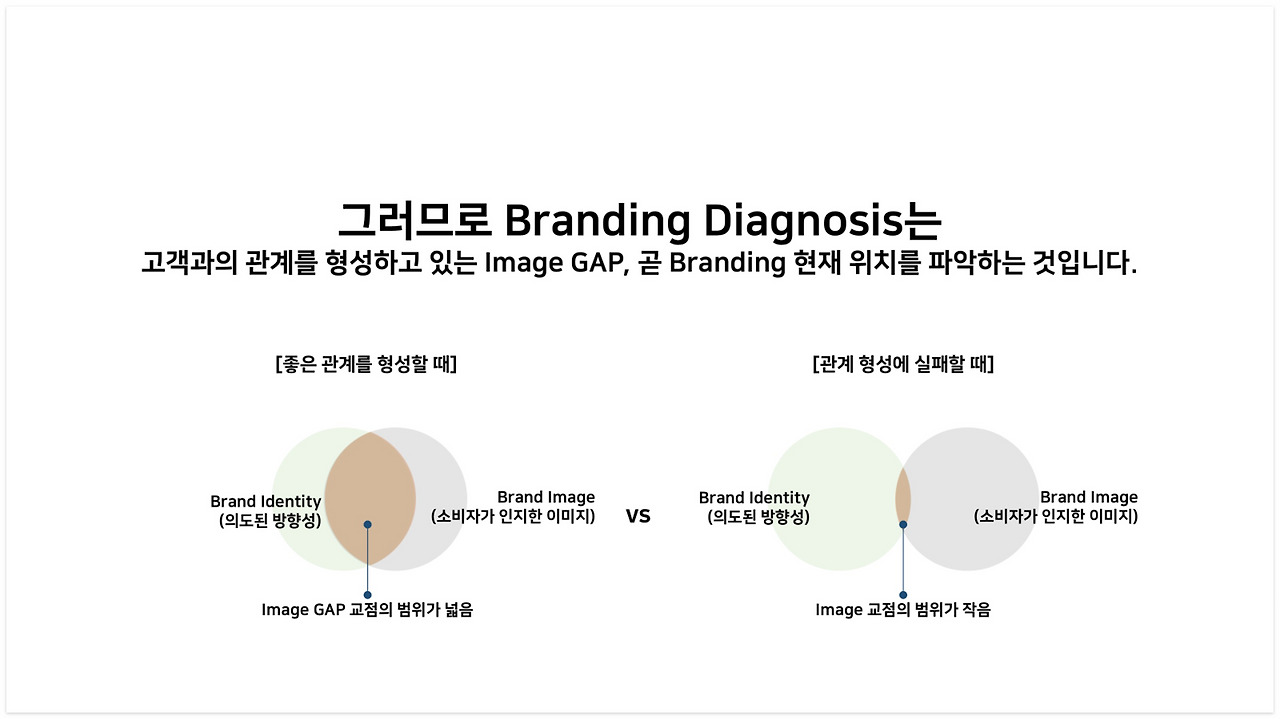 그러므로 Branding Diagnosis는
고객과의 관계를 형성하고 있는 Image GAP, 곧 Branding 현재 위치를 파악하는 것입니다.

[좋은 관계를 형성할 때]

Brand Identity
(의도된 방향성)

Brand Image
(소비자가 인지한 이미지)

Image GAP 교점의 범위가 넓음

VS

[관계 형성에 실패할 때]

Brand Identity
(의도된 방향성)

Brand Image
(소비자가 인지한 이미지)

Image 교점의 범위가 작음